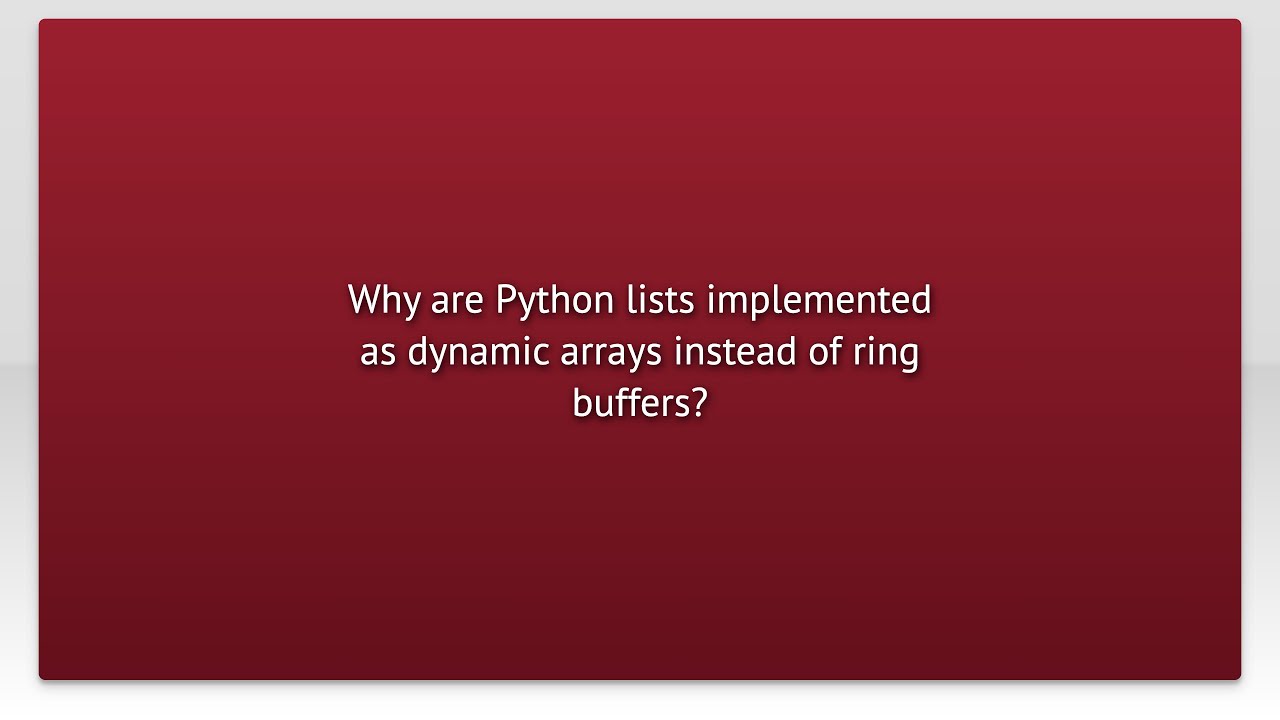 Why are Python lists implemented as dynamic arrays instead of ring buffers?